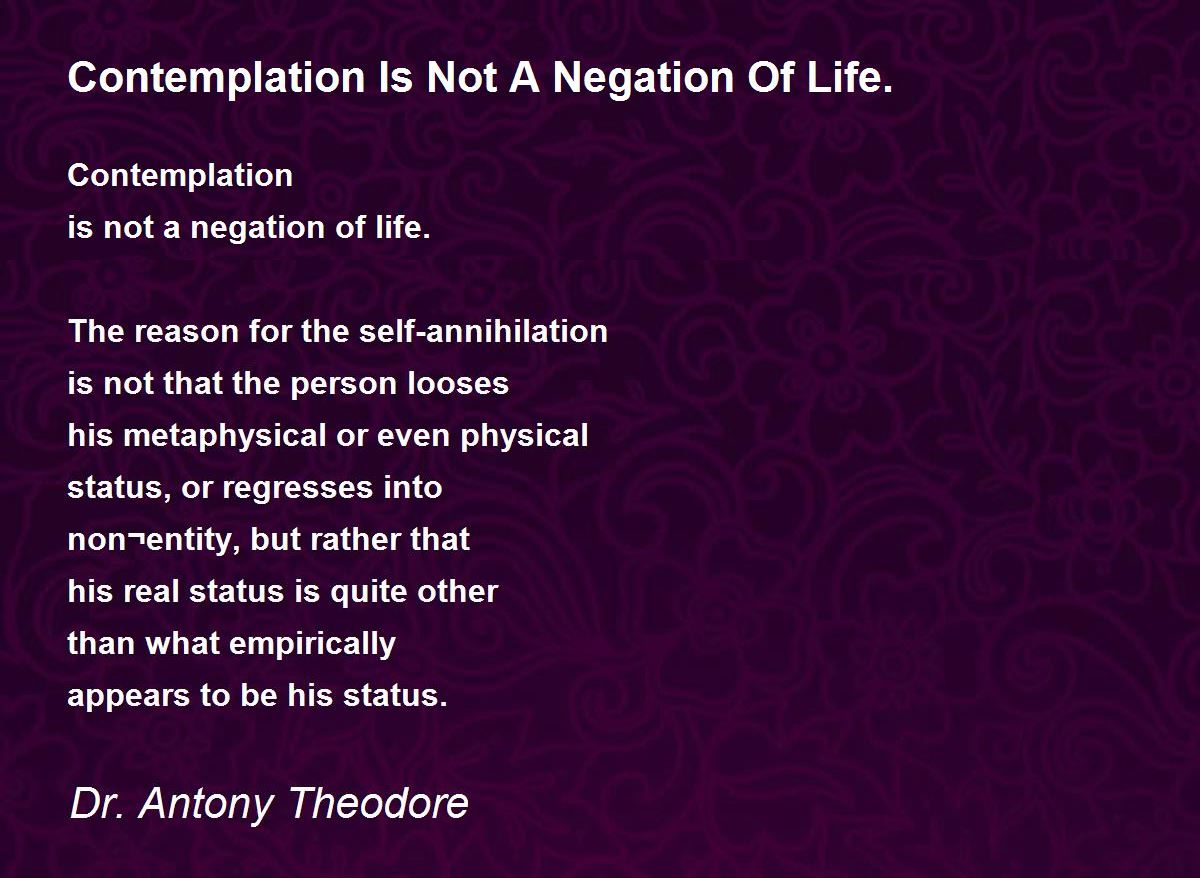 Contemplation Is Not A Negation Of Life.

Contemplation
is not a negation of life.

The reason for the self-annihilation
is not that the person looses
his metaphysical or even physical
status, or regresses into
non¬entity, but rather that
his real status is quite other
than what empirically
appears to be his status.

Dr. Antony Theodore